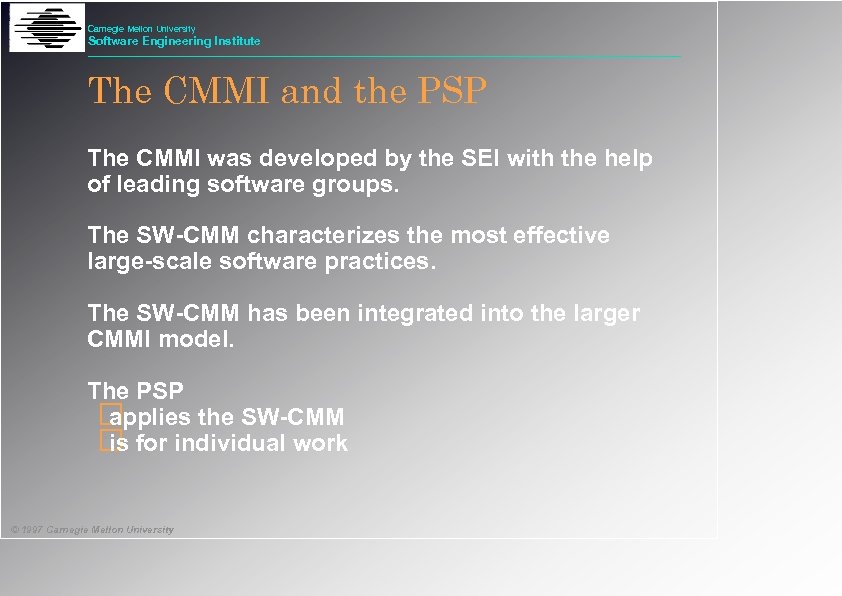 Carnegie Mellon University
Software Engineering Institute

The CMMI and the PSP

The CMMI was developed by the SEI with the help of leading software groups.

The SW-CMM characterizes the most effective large-scale software practices.

The SW-CMM has been integrated into the larger CMMI model.

The PSP
applies the SW-CMM
is for individual work

© 1997 Carnegie Mellon University